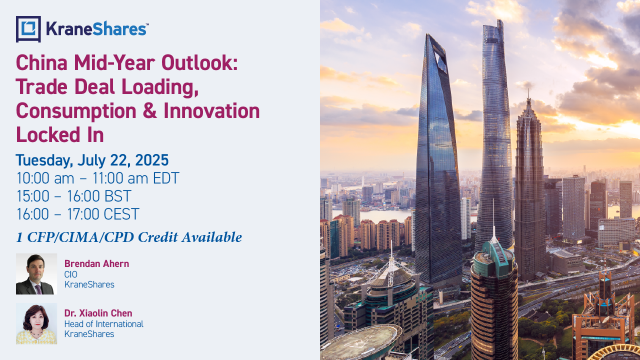 KraneShares™

China Mid-Year Outlook: Trade Deal Loading, Consumption & Innovation Locked In

Tuesday, July 22, 2025
10:00 am – 11:00 am EDT
15:00 – 16:00 BST
16:00 – 17:00 CEST

1 CFP/CIMA/CPD Credit Available

Brendan Ahern
CIO
KraneShares

Dr. Xiaolin Chen
Head of International
KraneShares